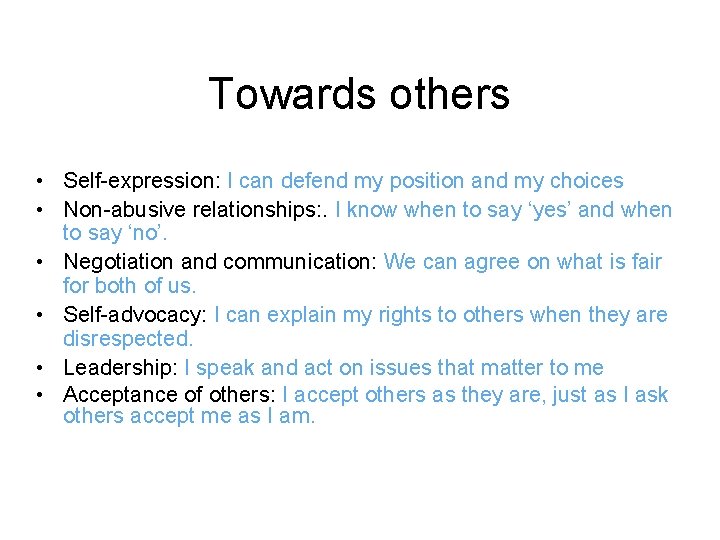 Towards others

• Self-expression: I can defend my position and my choices
• Non-abusive relationships:. I know when to say ‘yes’ and when to say ‘no’.
• Negotiation and communication: We can agree on what is fair for both of us.
• Self-advocacy: I can explain my rights to others when they are disrespected.
• Leadership: I speak and act on issues that matter to me
• Acceptance of others: I accept others as they are, just as I ask others accept me as I am.